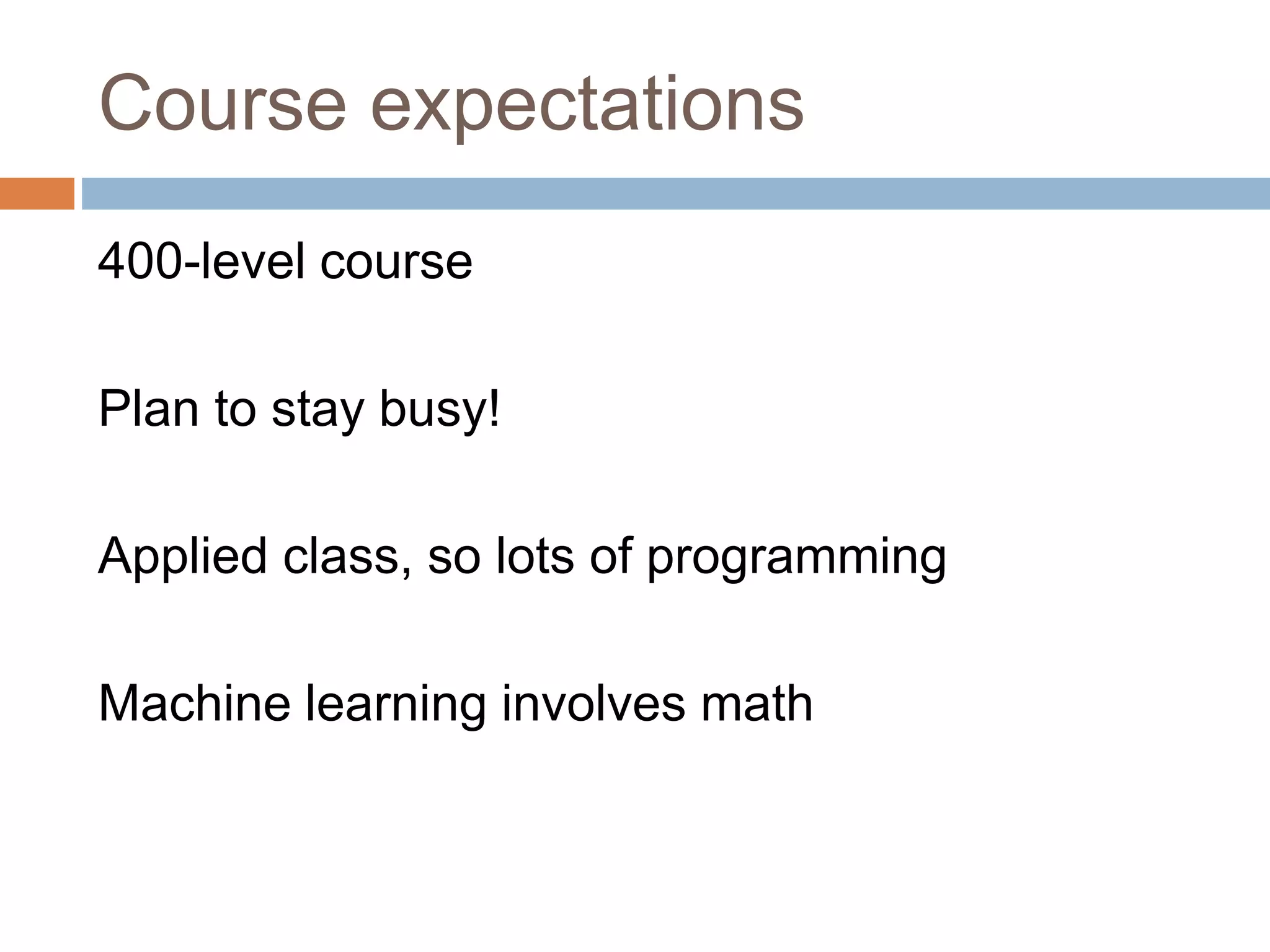 Course expectations

400-level course

Plan to stay busy!

Applied class, so lots of programming

Machine learning involves math